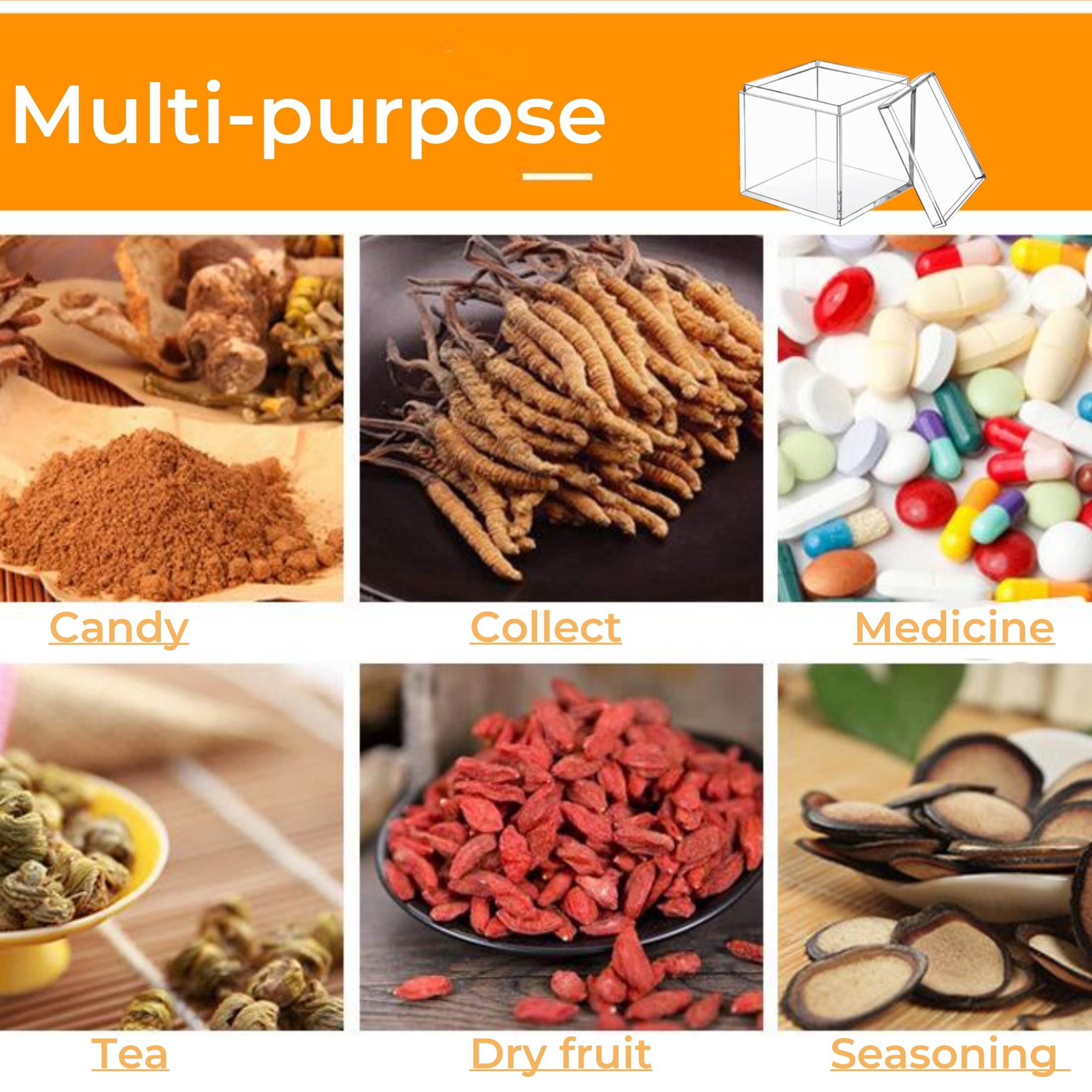 Multi-purpose

Candy

Collect

Medicine

Tea

Dry fruit

Seasoning